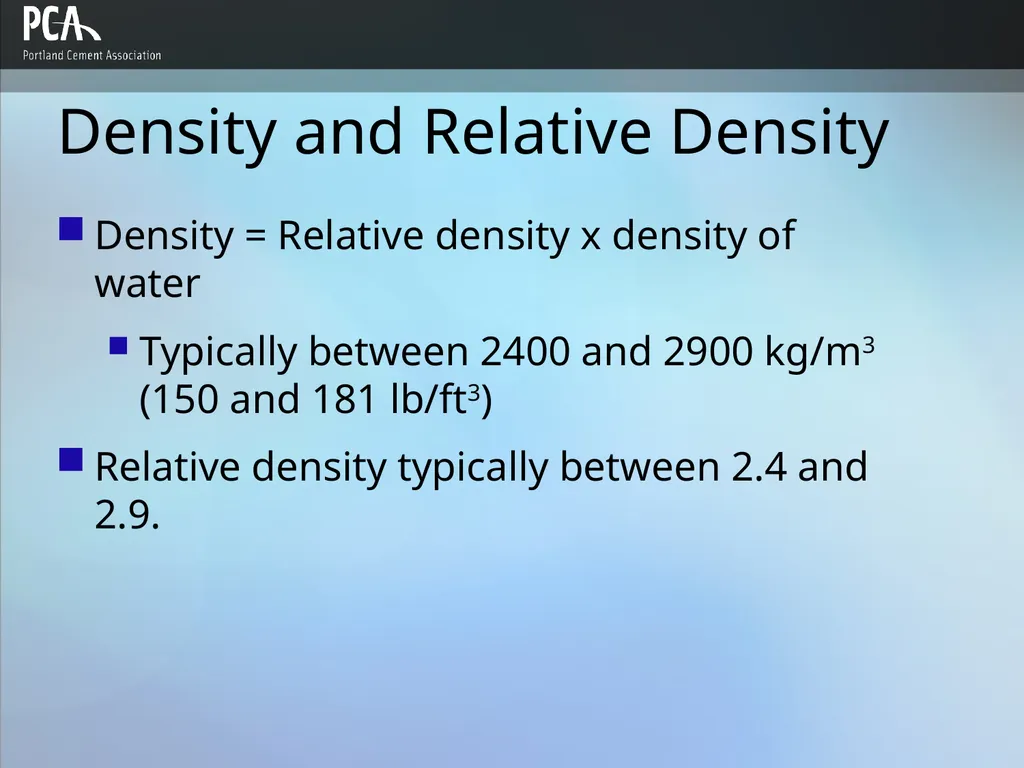 PCA
Portland Cement Association

Density and Relative Density

Density = Relative density x density of water

Typically between 2400 and 2900 kg/m$^3$ (150 and 181 lb/ft$^3$)

Relative density typically between 2.4 and 2.9.